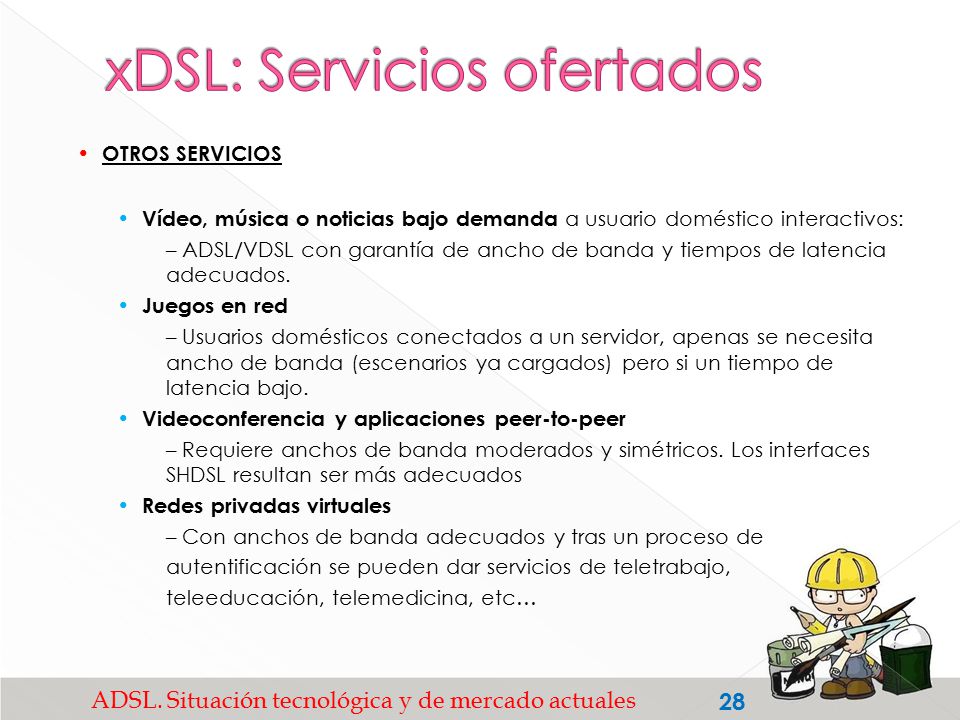 xDSL: Servicios ofertados

• OTROS SERVICIOS

• Vídeo, música o noticias bajo demanda a usuario doméstico interactivos:

– ADSL/VDSL con garantía de ancho de banda y tiempos de latencia adecuados.

• Juegos en red

– Usuarios domésticos conectados a un servidor, apenas se necesita ancho de banda (escenarios ya cargados) pero si un tiempo de latencia bajo.

• Videoconferencia y aplicaciones peer-to-peer

– Requiere anchos de banda moderados y simétricos. Los interfaces SHDSL resultan ser más adecuados

• Redes privadas virtuales

– Con anchos de banda adecuados y tras un proceso de autentificación se pueden dar servicios de teletrabajo, teleeducación, telemedicina, etc…

ADSL. Situación tecnológica y de mercado actuales 28